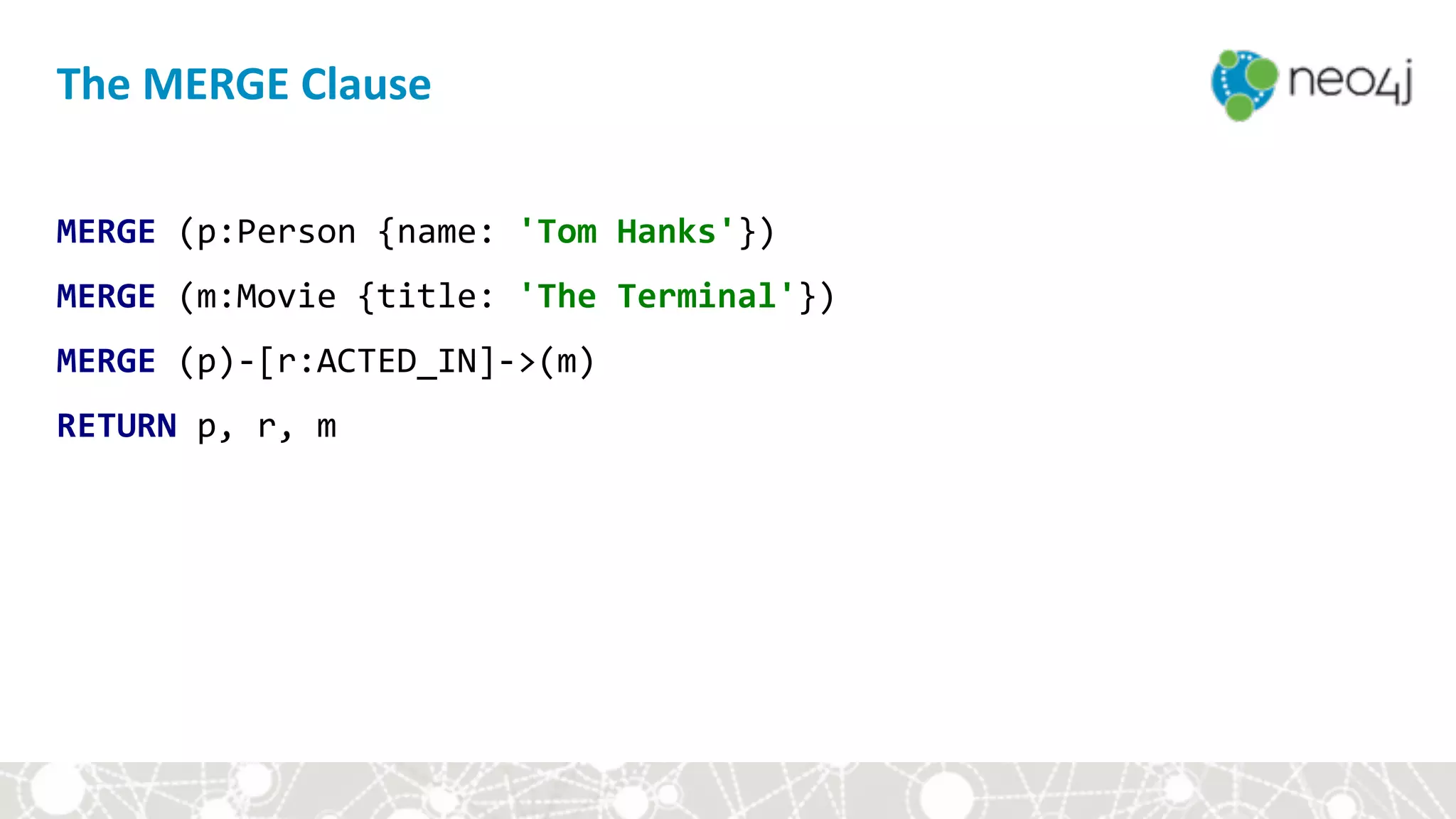 The MERGE Clause

neo4j

MERGE (p:Person {name: 'Tom Hanks'})
MERGE (m:Movie {title: 'The Terminal'})
MERGE (p)-[r:ACTED_IN]->(m)
RETURN p, r, m